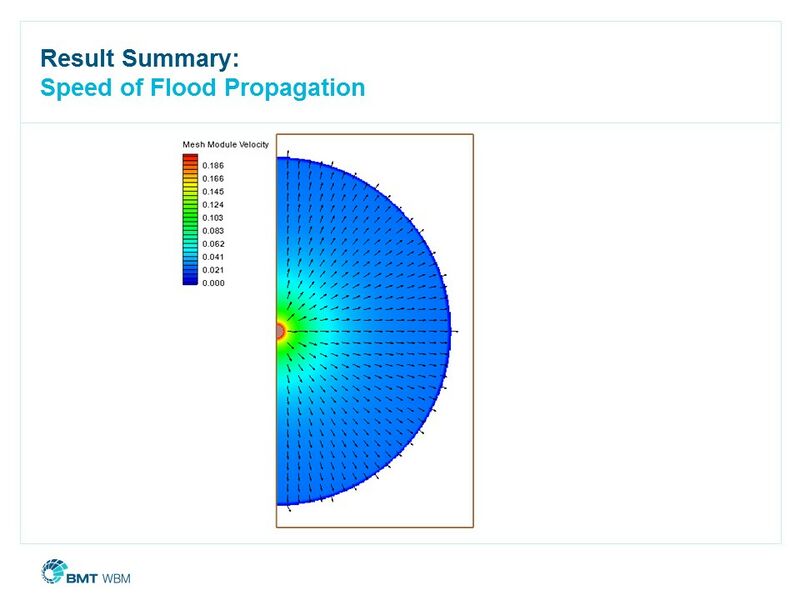 Result Summary:
Speed of Flood Propagation

Mesh Module Velocity
0.186
0.166
0.145
0.124
0.103
0.083
0.062
0.041
0.021
0.000

BMT WBM